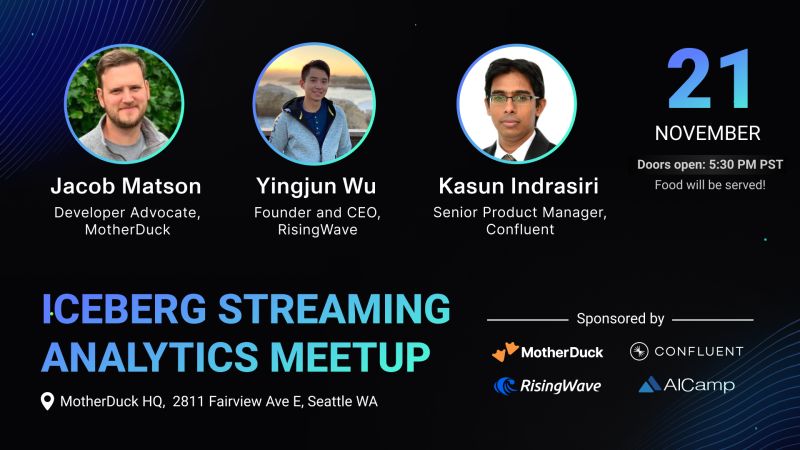 Jacob Matson
Developer Advocate, MotherDuck

Yingjun Wu
Founder and CEO, RisingWave

Kasun Indrasiri
Senior Product Manager, Confluent

21
NOVEMBER
Doors open: 5:30 PM PST
Food will be served!

ICEBERG STREAMING ANALYTICS MEETUP

MotherDuck HQ, 2811 Fairview Ave E, Seattle WA

Sponsored by
MotherDuck
CONFLUENT
RisingWave
AICamp